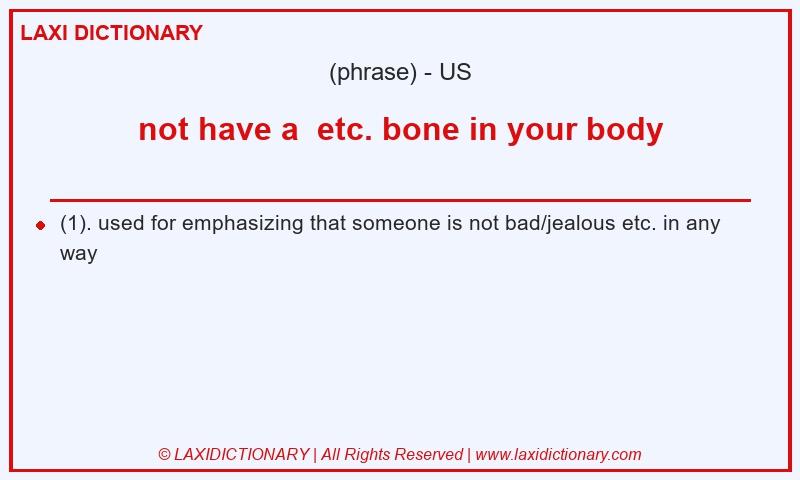 LAXI DICTIONARY

(phrase) - US

not have a etc. bone in your body

(1). used for emphasizing that someone is not bad/jealous etc. in any way

© LAXIDICTIONARY | All Rights Reserved | www.laxidictionary.com